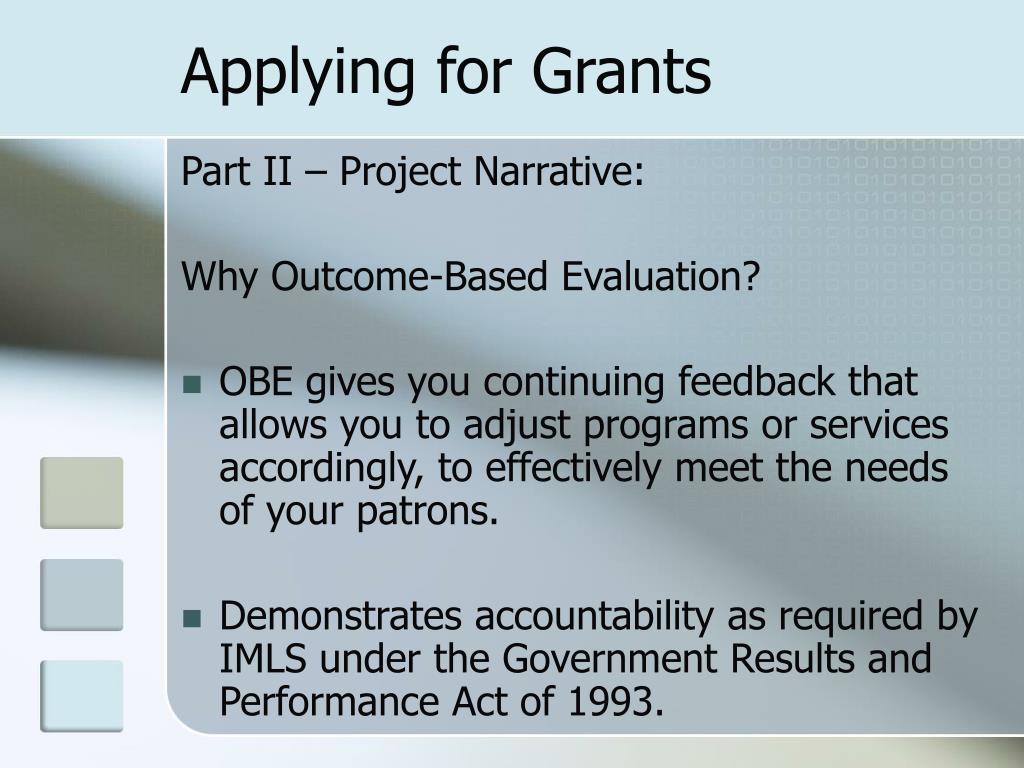 Applying for Grants

Part II – Project Narrative:

Why Outcome-Based Evaluation?

- OBE gives you continuing feedback that allows you to adjust programs or services accordingly, to effectively meet the needs of your patrons.
- Demonstrates accountability as required by IMLS under the Government Results and Performance Act of 1993.